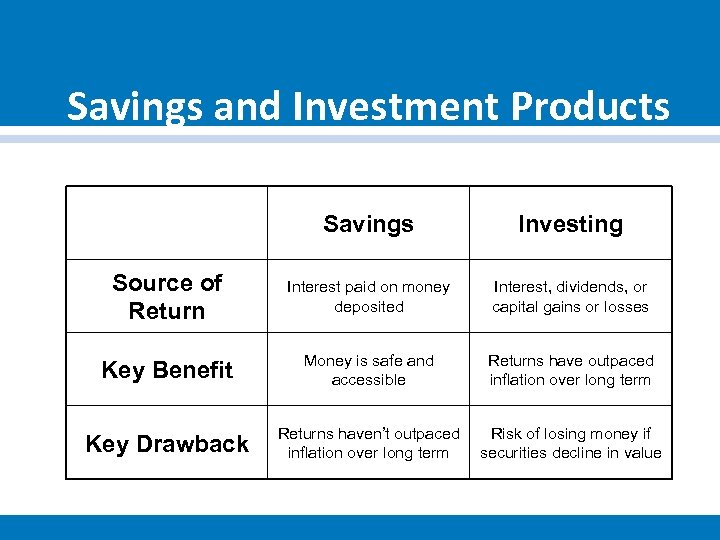 Savings and Investment Products

| | Savings | Investing |
|---|---|---|
| Source of Return | Interest paid on money deposited | Interest, dividends, or capital gains or losses |
| Key Benefit | Money is safe and accessible | Returns have outpaced inflation over long term |
| Key Drawback | Returns haven't outpaced inflation over long term | Risk of losing money if securities decline in value |